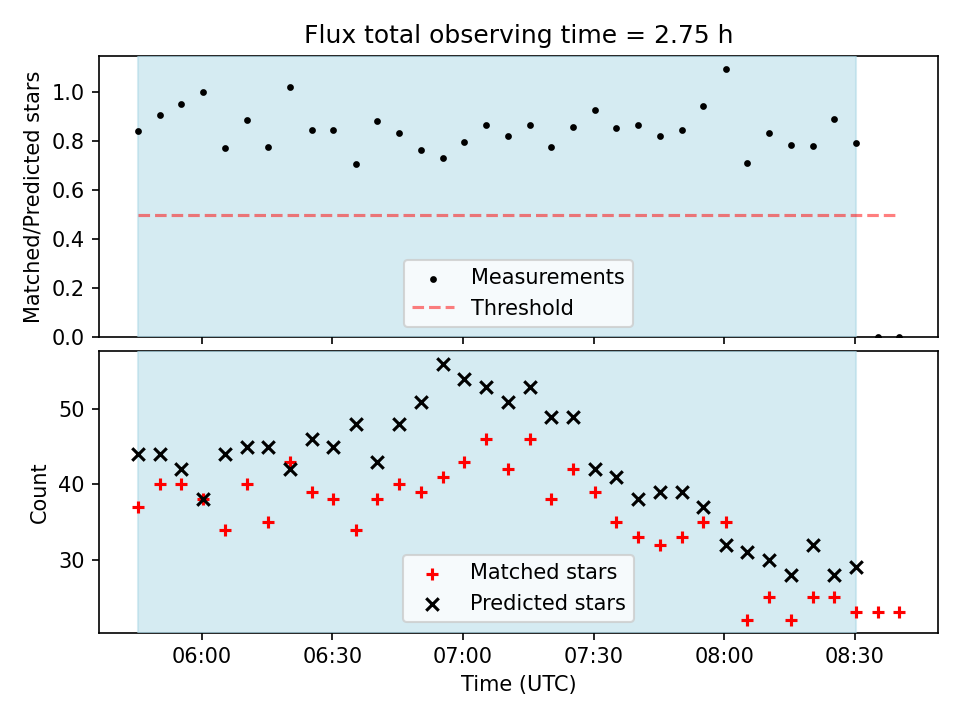 Flux total observing time = 2.75 h

Matched/Predicted stars

1.0
0.8
0.6
0.4
0.2
0.0

Measurements
Threshold

Count

50
40
30

Matched stars
Predicted stars

06:00
06:30
07:00
07:30
08:00
08:30

Time (UTC)